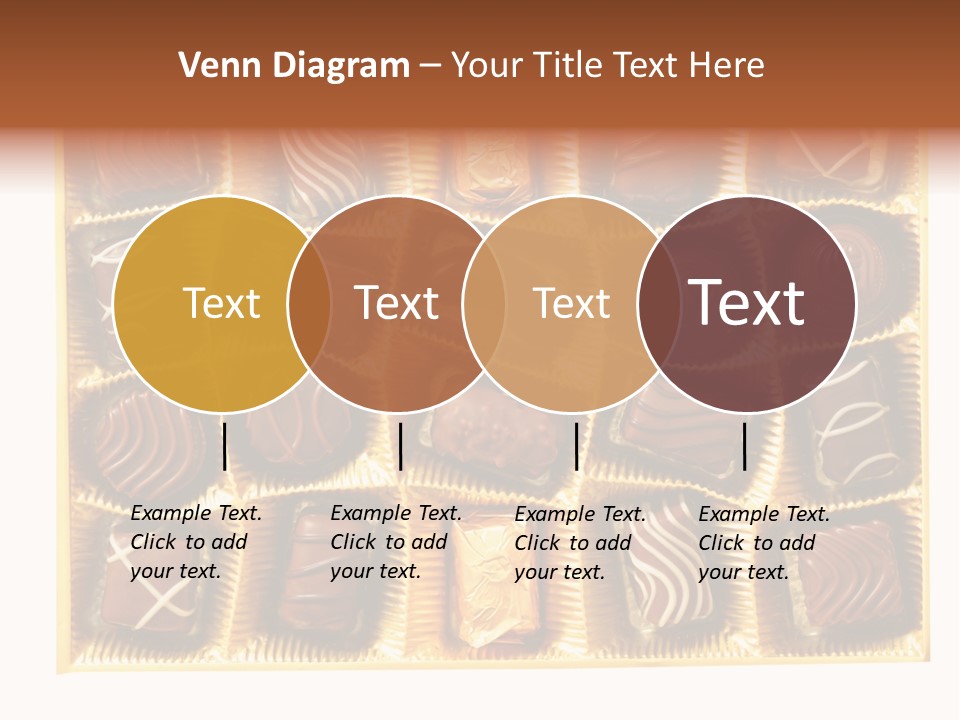 Venn Diagram – Your Title Text Here

Text

Text

Text

Text

Example Text. Click to add your text.

Example Text. Click to add your text.

Example Text. Click to add your text.

Example Text. Click to add your text.